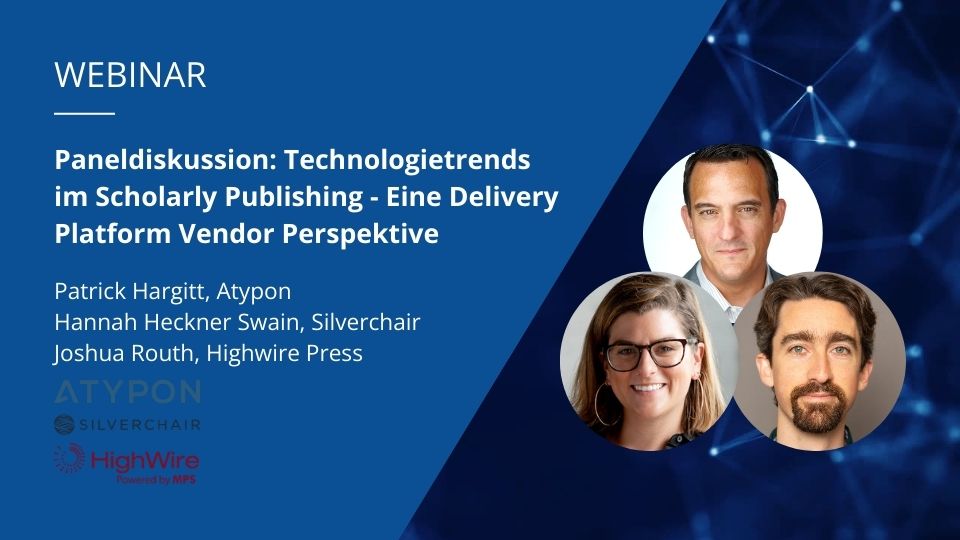 WEBINAR

Paneldiskussion: Technologietrends im Scholarly Publishing - Eine Delivery Platform Vendor Perspektive

Patrick Hargitt, Atypon
Hannah Heckner Swain, Silverchair
Joshua Routh, Highwire Press

ATYPON
SILVERCHAIR
HighWire
Powered by MPS